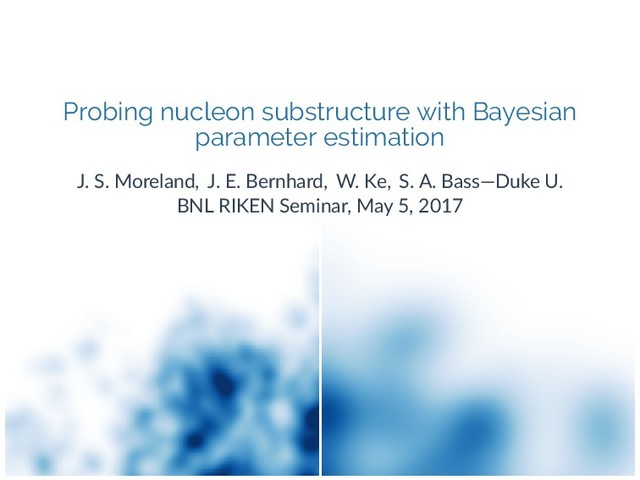 Probing nucleon substructure with Bayesian parameter estimation

J. S. Moreland, J. E. Bernhard, W. Ke, S. A. Bass—Duke U.
BNL RIKEN Seminar, May 5, 2017